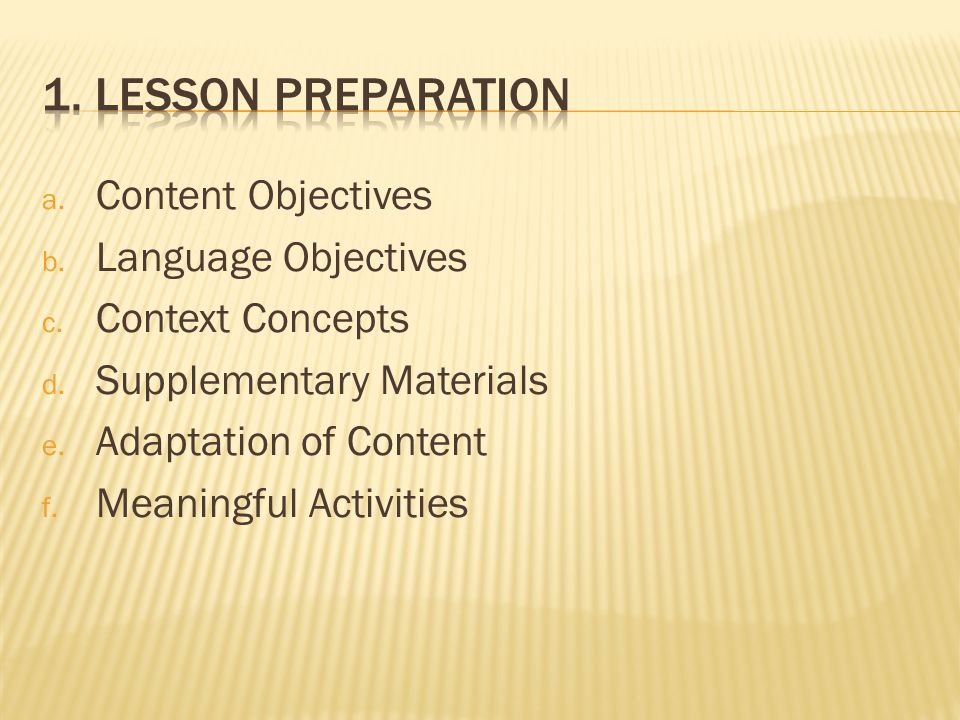 1. LESSON PREPARATION

a. Content Objectives
b. Language Objectives
c. Context Concepts
d. Supplementary Materials
e. Adaptation of Content
f. Meaningful Activities